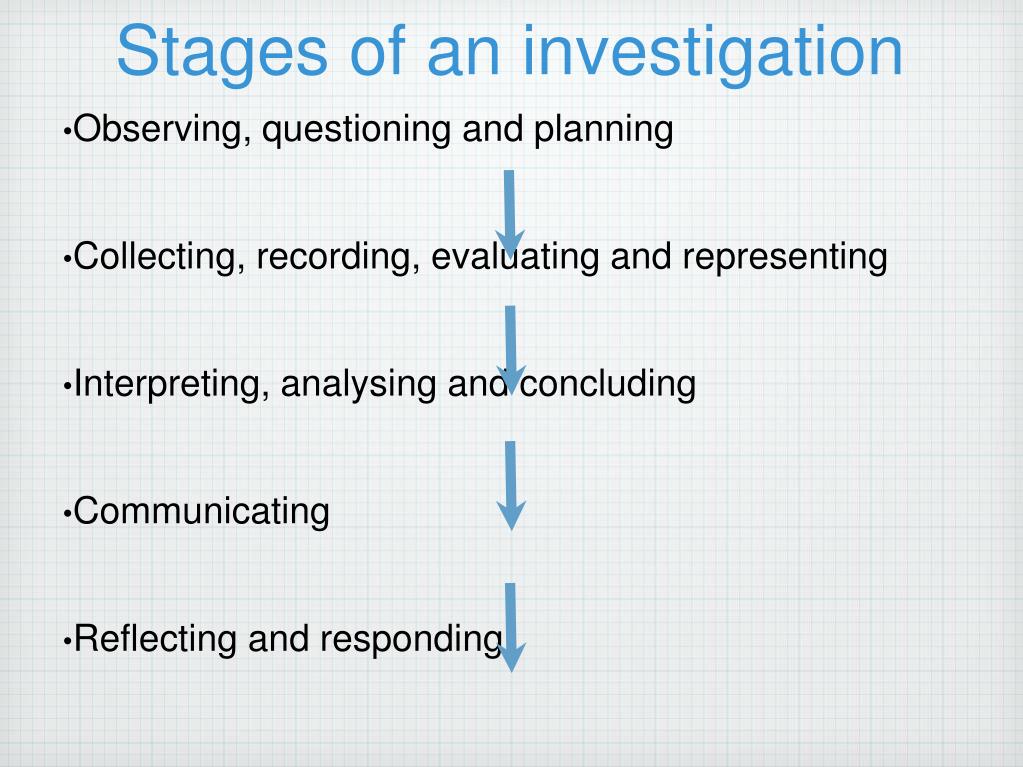 Stages of an investigation

•Observing, questioning and planning

•Collecting, recording, evaluating and representing

•Interpreting, analysing and concluding

•Communicating

•Reflecting and responding